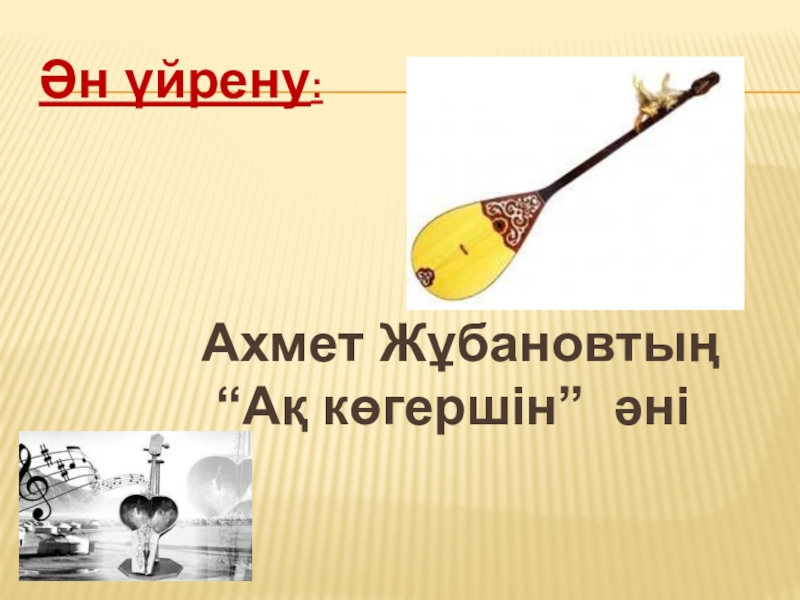 Ән үйрену:

Ахмет Жұбановтың
“Ақ көгершін” әні